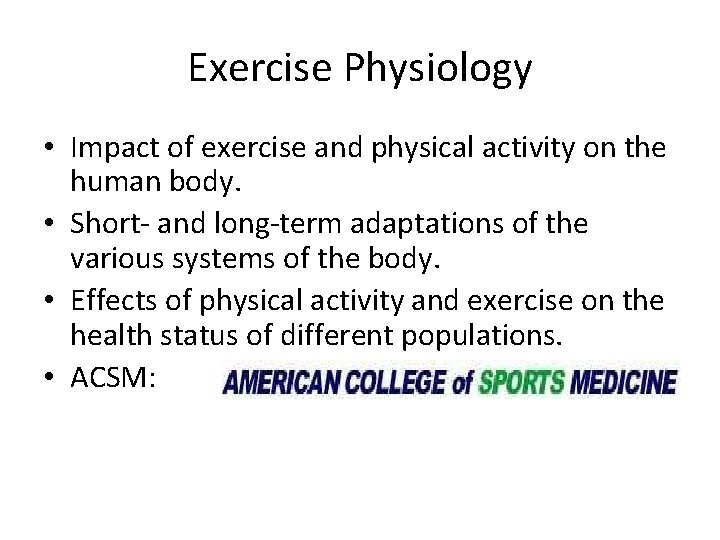 Exercise Physiology

• Impact of exercise and physical activity on the human body.
• Short- and long-term adaptations of the various systems of the body.
• Effects of physical activity and exercise on the health status of different populations.
• ACSM: AMERICAN COLLEGE of SPORTS MEDICINE